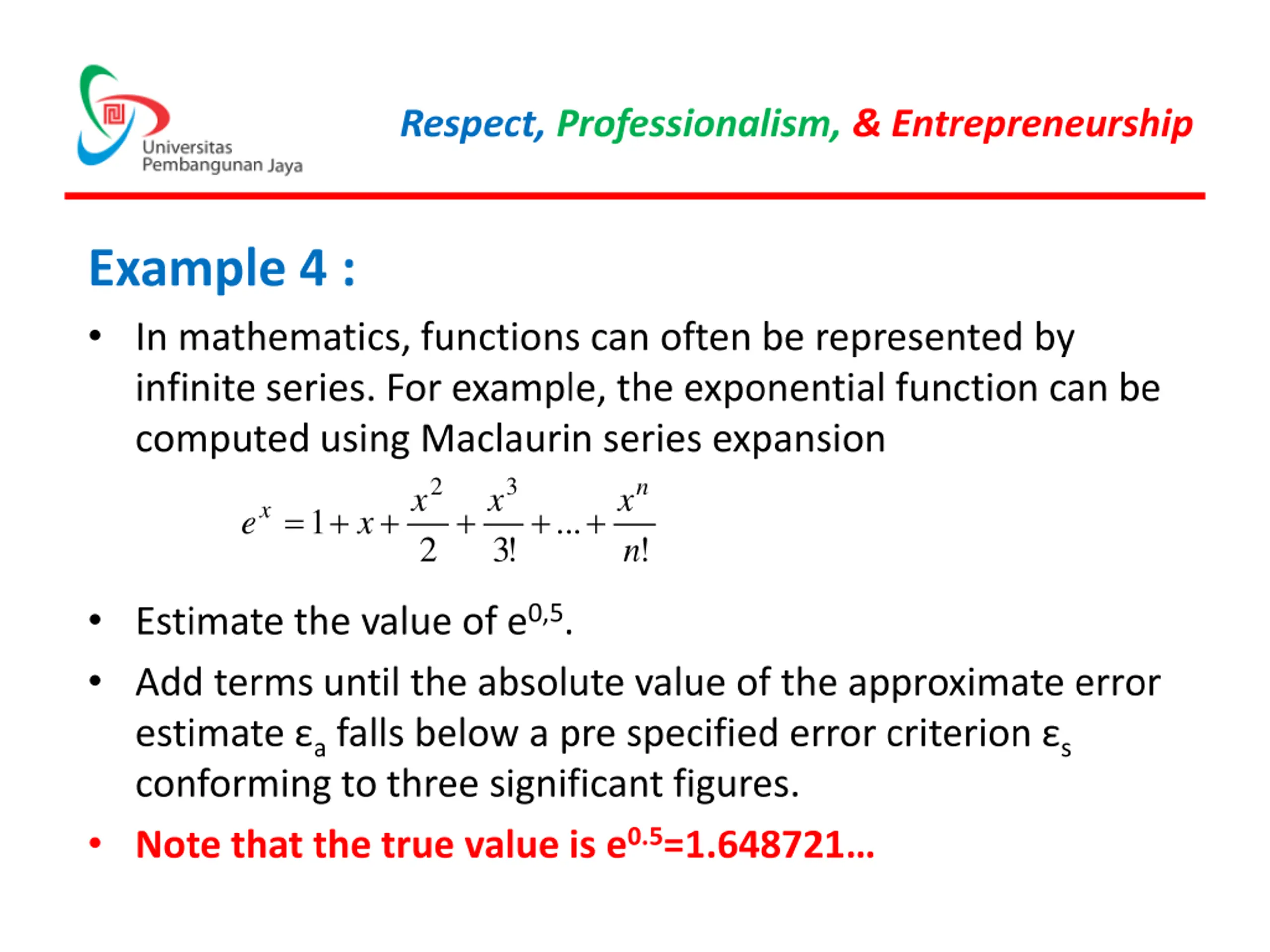 Universitas Pembangunan Jaya

Respect, Professionalism, & Entrepreneurship

Example 4 :

• In mathematics, functions can often be represented by infinite series. For example, the exponential function can be computed using Maclaurin series expansion

$e^x = 1 + x + \frac{x^2}{2} + \frac{x^3}{3!} + ... + \frac{x^n}{n!}$

• Estimate the value of $e^{0,5}$.

• Add terms until the absolute value of the approximate error estimate $\varepsilon_a$ falls below a pre specified error criterion $\varepsilon_s$ conforming to three significant figures.

• Note that the true value is $e^{0.5}$=1.648721…